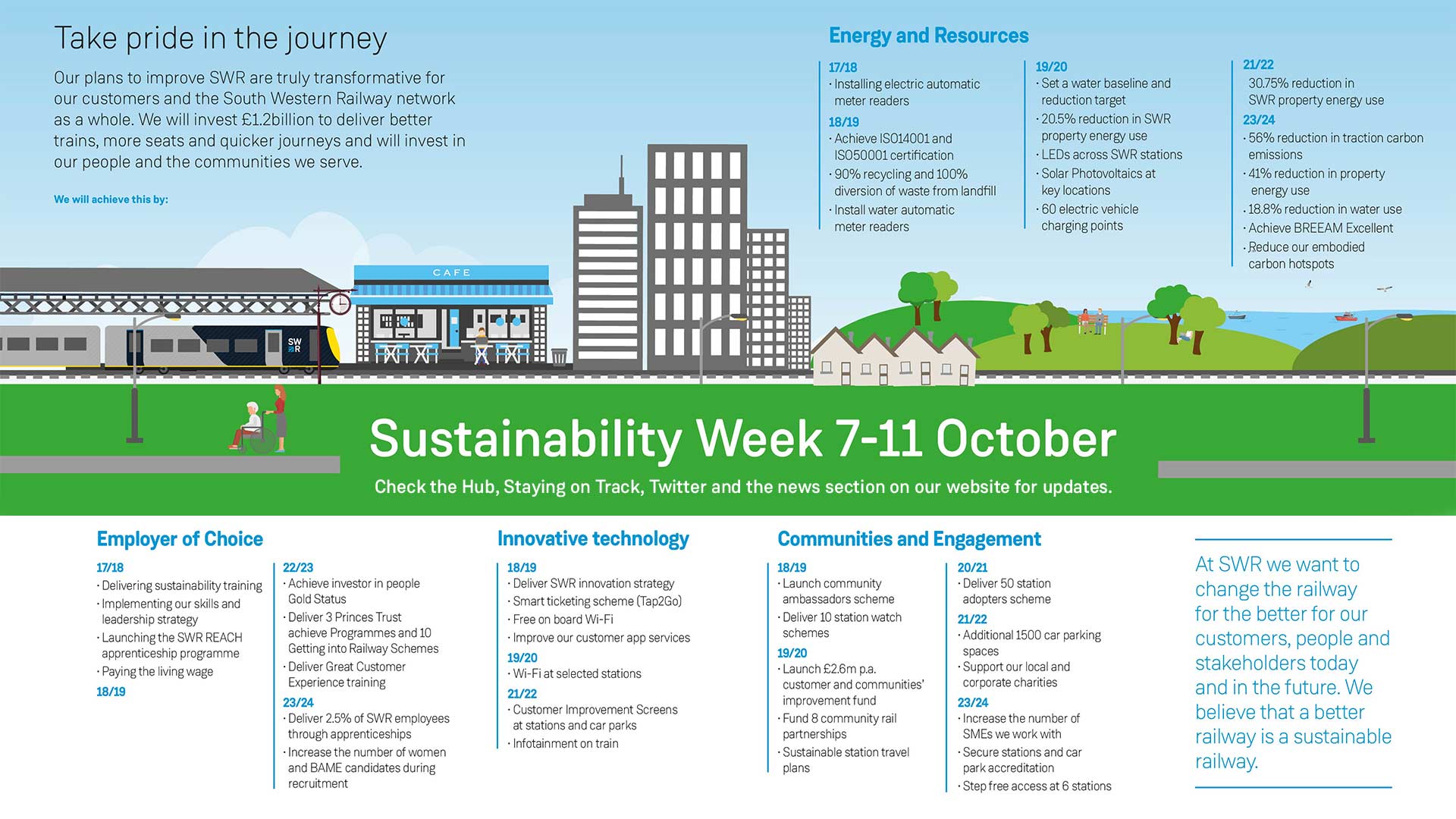 Take pride in the journey

Our plans to improve SWR are truly transformative for our customers and the South Western Railway network as a whole. We will invest £1.2billion to deliver better trains, more seats and quicker journeys and will invest in our people and the communities we serve.

We will achieve this by:

Energy and Resources

17/18
· Installing electric automatic meter readers

18/19
· Achieve ISO14001 and ISO50001 certification
· 90% recycling and 100% diversion of waste from landfill
· Install water automatic meter readers

19/20
· Set a water baseline and reduction target
· 20.5% reduction in SWR property energy use
· LEDs across SWR stations
· Solar Photovoltaics at key locations
· 60 electric vehicle charging points

21/22
30.75% reduction in SWR property energy use

23/24
· 56% reduction in traction carbon emissions
· 41% reduction in property energy use
· 18.8% reduction in water use
· Achieve BREEAM Excellent
· Reduce our embodied carbon hotspots

CAFE

SWR

Sustainability Week 7-11 October

Check the Hub, Staying on Track, Twitter and the news section on our website for updates.

Employer of Choice

17/18
· Delivering sustainability training
· Implementing our skills and leadership strategy
· Launching the SWR REACH apprenticeship programme
· Paying the living wage

18/19

22/23
· Achieve investor in people Gold Status
· Deliver 3 Princes Trust achieve Programmes and 10 Getting into Railway Schemes
· Deliver Great Customer Experience training

23/24
· Deliver 2.5% of SWR employees through apprenticeships
· Increase the number of women and BAME candidates during recruitment

Innovative technology

18/19
· Deliver SWR innovation strategy
· Smart ticketing scheme (Tap2Go)
· Free on board Wi-Fi
· Improve our customer app services

19/20
· Wi-Fi at selected stations

21/22
· Customer Improvement Screens at stations and car parks
· Infotainment on train

Communities and Engagement

18/19
· Launch community ambassadors scheme
· Deliver 10 station watch schemes

19/20
· Launch £2.6m p.a. customer and communities' improvement fund
· Fund 8 community rail partnerships
· Sustainable station travel plans

20/21
· Deliver 50 station adopters scheme

21/22
· Additional 1500 car parking spaces
· Support our local and corporate charities

23/24
· Increase the number of SMEs we work with
· Secure stations and car park accreditation
· Step free access at 6 stations

At SWR we want to change the railway for the better for our customers, people and stakeholders today and in the future. We believe that a better railway is a sustainable railway.